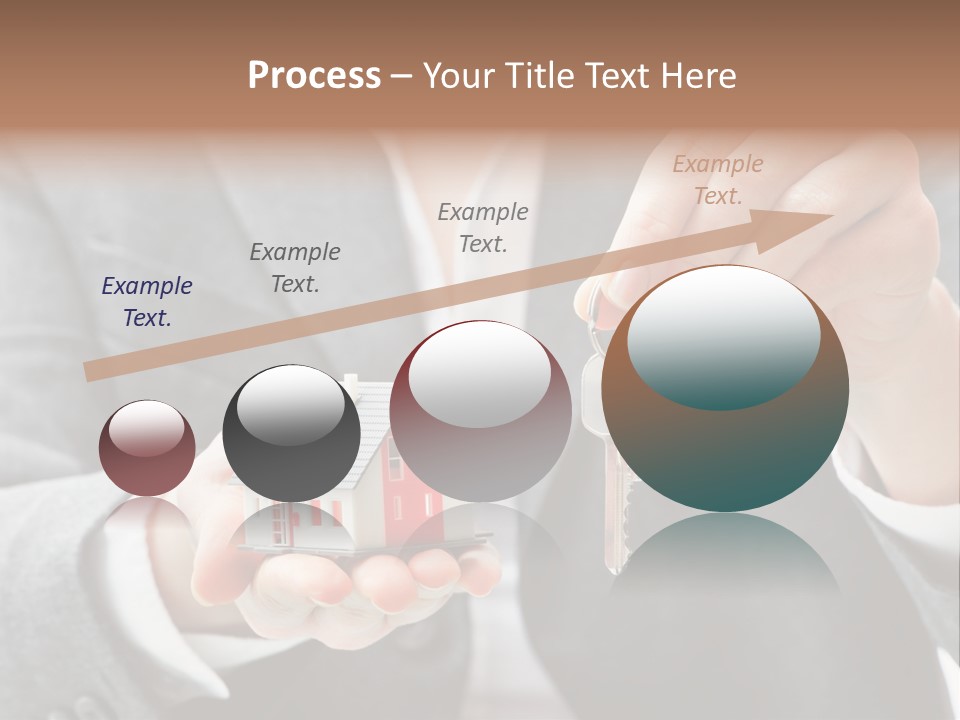 Process – Your Title Text Here

Example Text.

Example Text.

Example Text.

Example Text.